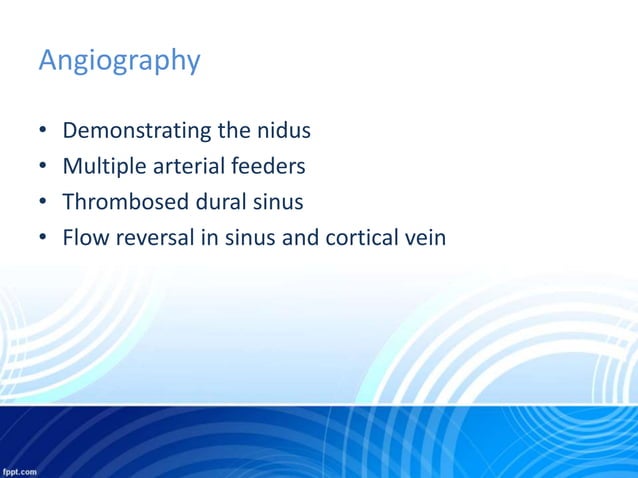 Angiography

• Demonstrating the nidus
• Multiple arterial feeders
• Thrombosed dural sinus
• Flow reversal in sinus and cortical vein

fppt.com